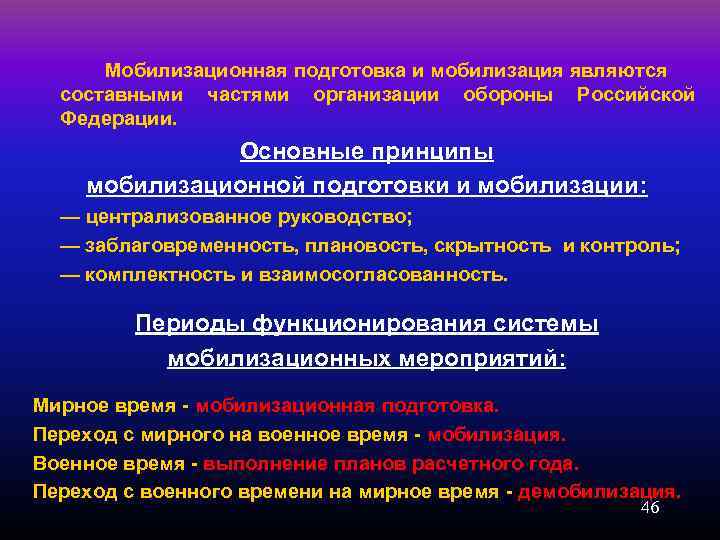 Мобилизационная подготовка и мобилизация являются составными частями организации обороны Российской Федерации.

Основные принципы мобилизационной подготовки и мобилизации:

— централизованное руководство;
— заблаговременность, плановость, скрытность и контроль;
— комплектность и взаимосогласованность.

Периоды функционирования системы мобилизационных мероприятий:

Мирное время - мобилизационная подготовка.
Переход с мирного на военное время - мобилизация.
Военное время - выполнение планов расчетного года.
Переход с военного времени на мирное время - демобилизация.

46